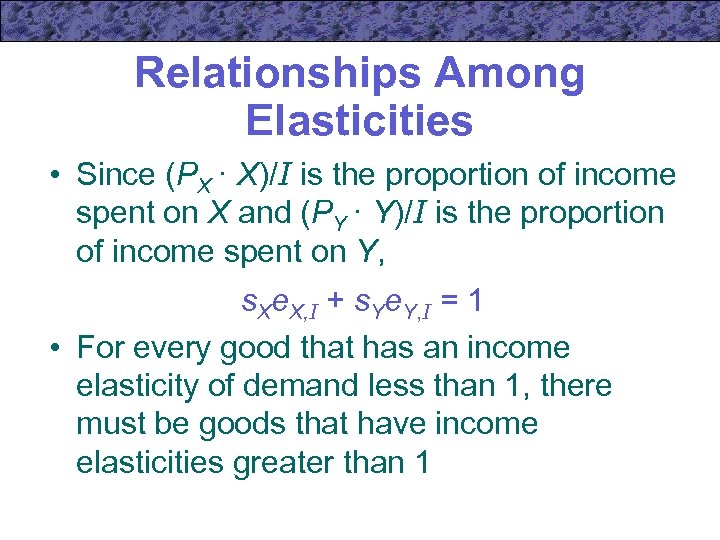 Relationships Among Elasticities

• Since $(P_X \cdot X)/I$ is the proportion of income spent on $X$ and $(P_Y \cdot Y)/I$ is the proportion of income spent on $Y$,

$s_X e_{X,I} + s_Y e_{Y,I} = 1$

• For every good that has an income elasticity of demand less than 1, there must be goods that have income elasticities greater than 1